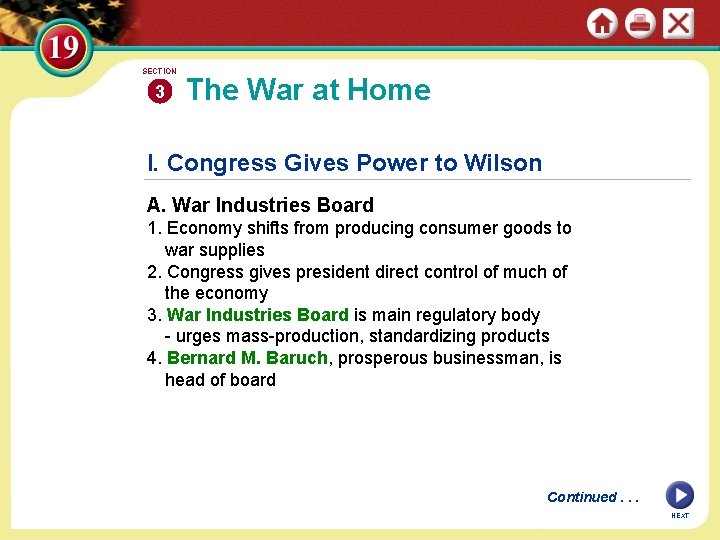 19

SECTION
3 The War at Home

I. Congress Gives Power to Wilson

A. War Industries Board
1. Economy shifts from producing consumer goods to war supplies
2. Congress gives president direct control of much of the economy
3. War Industries Board is main regulatory body
- urges mass-production, standardizing products
4. Bernard M. Baruch, prosperous businessman, is head of board

Continued . . .

NEXT